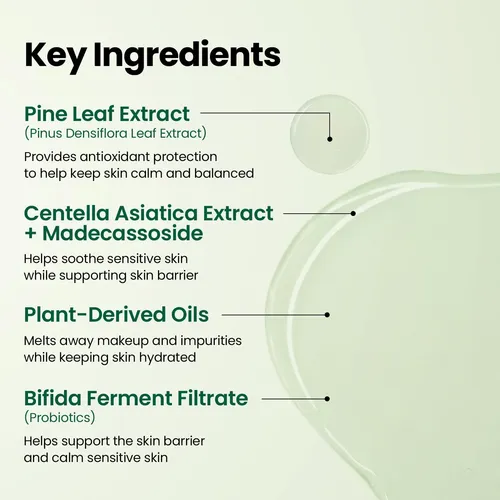 Key Ingredients

Pine Leaf Extract
(Pinus Densiflora Leaf Extract)

Provides antioxidant protection to help keep skin calm and balanced

Centella Asiatica Extract + Madecassoside

Helps soothe sensitive skin while supporting skin barrier

Plant-Derived Oils

Melts away makeup and impurities while keeping skin hydrated

Bifida Ferment Filtrate
(Probiotics)

Helps support the skin barrier and calm sensitive skin